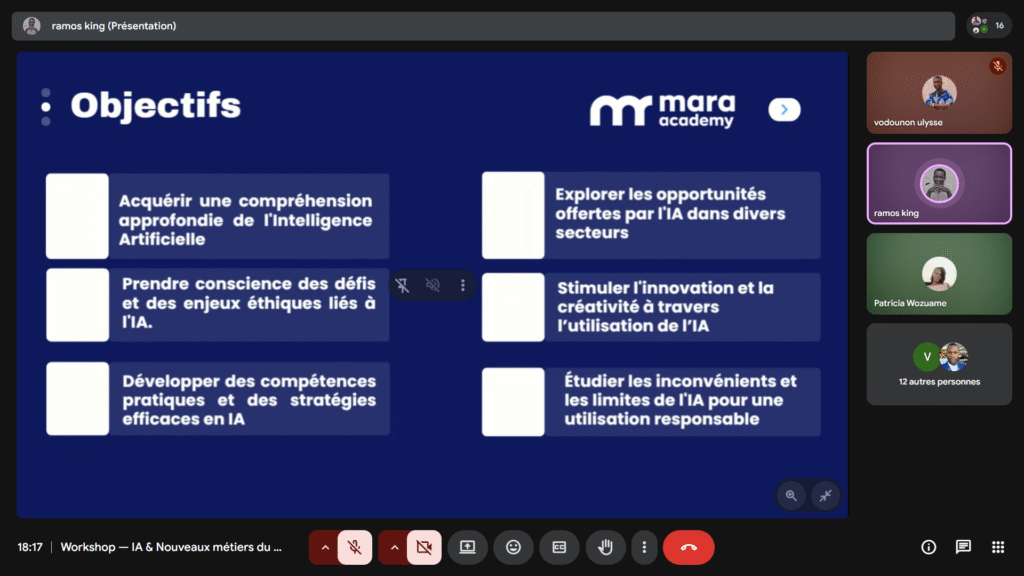 ramos king (Présentation)

16

Objectifs

mara academy

Acquérir une compréhension approfondie de l'Intelligence Artificielle

Prendre conscience des défis et des enjeux éthiques liés à l'IA.

Développer des compétences pratiques et des stratégies efficaces en IA

Explorer les opportunités offertes par l'IA dans divers secteurs

Stimuler l'innovation et la créativité à travers l'utilisation de l'IA

Étudier les inconvénients et les limites de l'IA pour une utilisation responsable

vodounon ulysse

ramos king

Patricia Wozuame

V

12 autres personnes

18:17 | Workshop — IA & Nouveaux métiers du ...